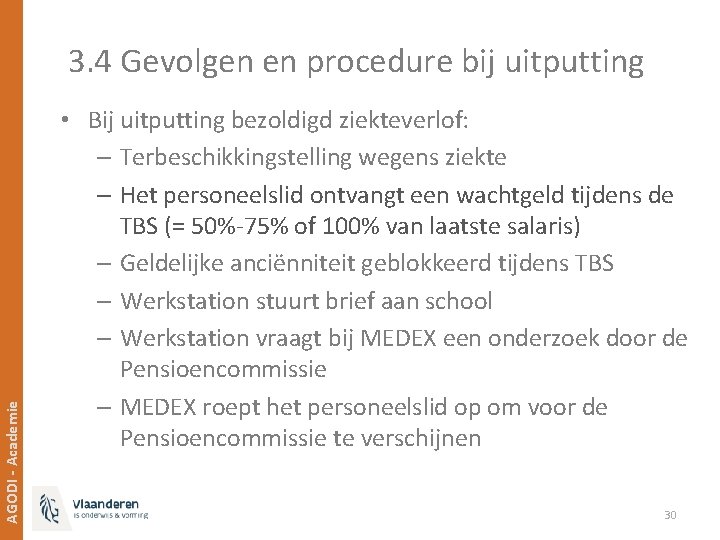 3.4 Gevolgen en procedure bij uitputting

• Bij uitputting bezoldigd ziekteverlof:
– Terbeschikkingstelling wegens ziekte
– Het personeelslid ontvangt een wachtgeld tijdens de TBS (= 50%-75% of 100% van laatste salaris)
– Geldelijke anciënniteit geblokkeerd tijdens TBS
– Werkstation stuurt brief aan school
– Werkstation vraagt bij MEDEX een onderzoek door de Pensioencommissie
– MEDEX roept het personeelslid op om voor de Pensioencommissie te verschijnen

AGODI - Academie

Vlaanderen
is onderwijs & vorming

30